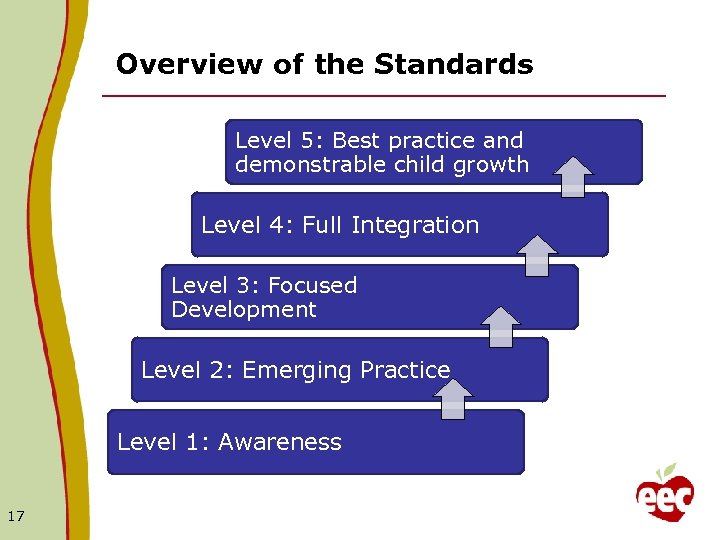 Overview of the Standards

Level 5: Best practice and demonstrable child growth

Level 4: Full Integration

Level 3: Focused Development

Level 2: Emerging Practice

Level 1: Awareness

17

eec